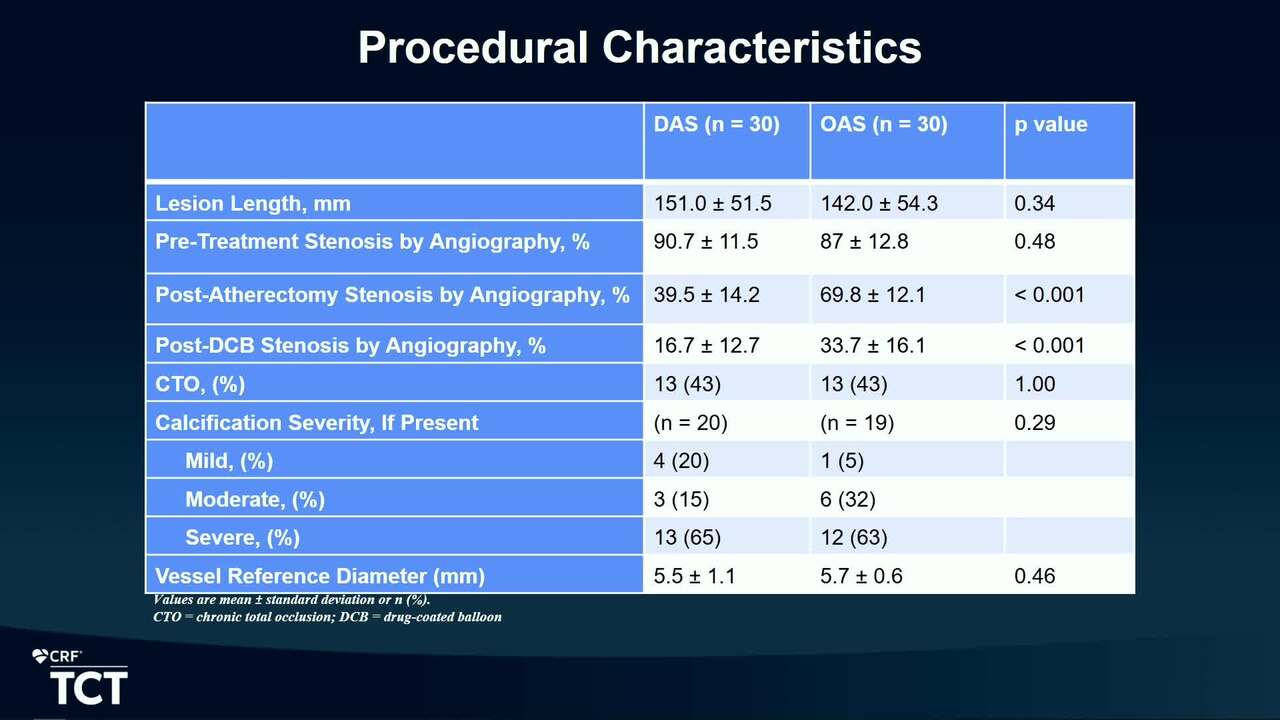 Procedural Characteristics

| | DAS (n = 30) | OAS (n = 30) | p value |
|---|---|---|---|
| Lesion Length, mm | 151.0 ± 51.5 | 142.0 ± 54.3 | 0.34 |
| Pre-Treatment Stenosis by Angiography, % | 90.7 ± 11.5 | 87 ± 12.8 | 0.48 |
| Post-Atherectomy Stenosis by Angiography, % | 39.5 ± 14.2 | 69.8 ± 12.1 | < 0.001 |
| Post-DCB Stenosis by Angiography, % | 16.7 ± 12.7 | 33.7 ± 16.1 | < 0.001 |
| CTO, (%) | 13 (43) | 13 (43) | 1.00 |
| Calcification Severity, If Present | (n = 20) | (n = 19) | 0.29 |
| Mild, (%) | 4 (20) | 1 (5) | |
| Moderate, (%) | 3 (15) | 6 (32) | |
| Severe, (%) | 13 (65) | 12 (63) | |
| Vessel Reference Diameter (mm) | 5.5 ± 1.1 | 5.7 ± 0.6 | 0.46 |

Values are mean ± standard deviation or n (%).
CTO = chronic total occlusion; DCB = drug-coated balloon

CRF
TCT